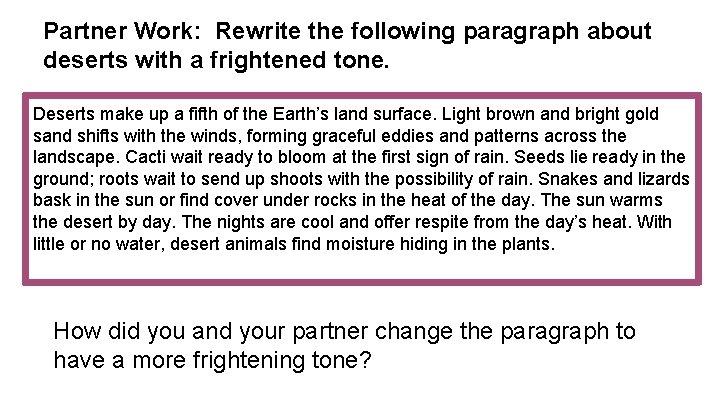 Partner Work: Rewrite the following paragraph about deserts with a frightened tone.

Deserts make up a fifth of the Earth's land surface. Light brown and bright gold sand shifts with the winds, forming graceful eddies and patterns across the landscape. Cacti wait ready to bloom at the first sign of rain. Seeds lie ready in the ground; roots wait to send up shoots with the possibility of rain. Snakes and lizards bask in the sun or find cover under rocks in the heat of the day. The sun warms the desert by day. The nights are cool and offer respite from the day's heat. With little or no water, desert animals find moisture hiding in the plants.

How did you and your partner change the paragraph to have a more frightening tone?